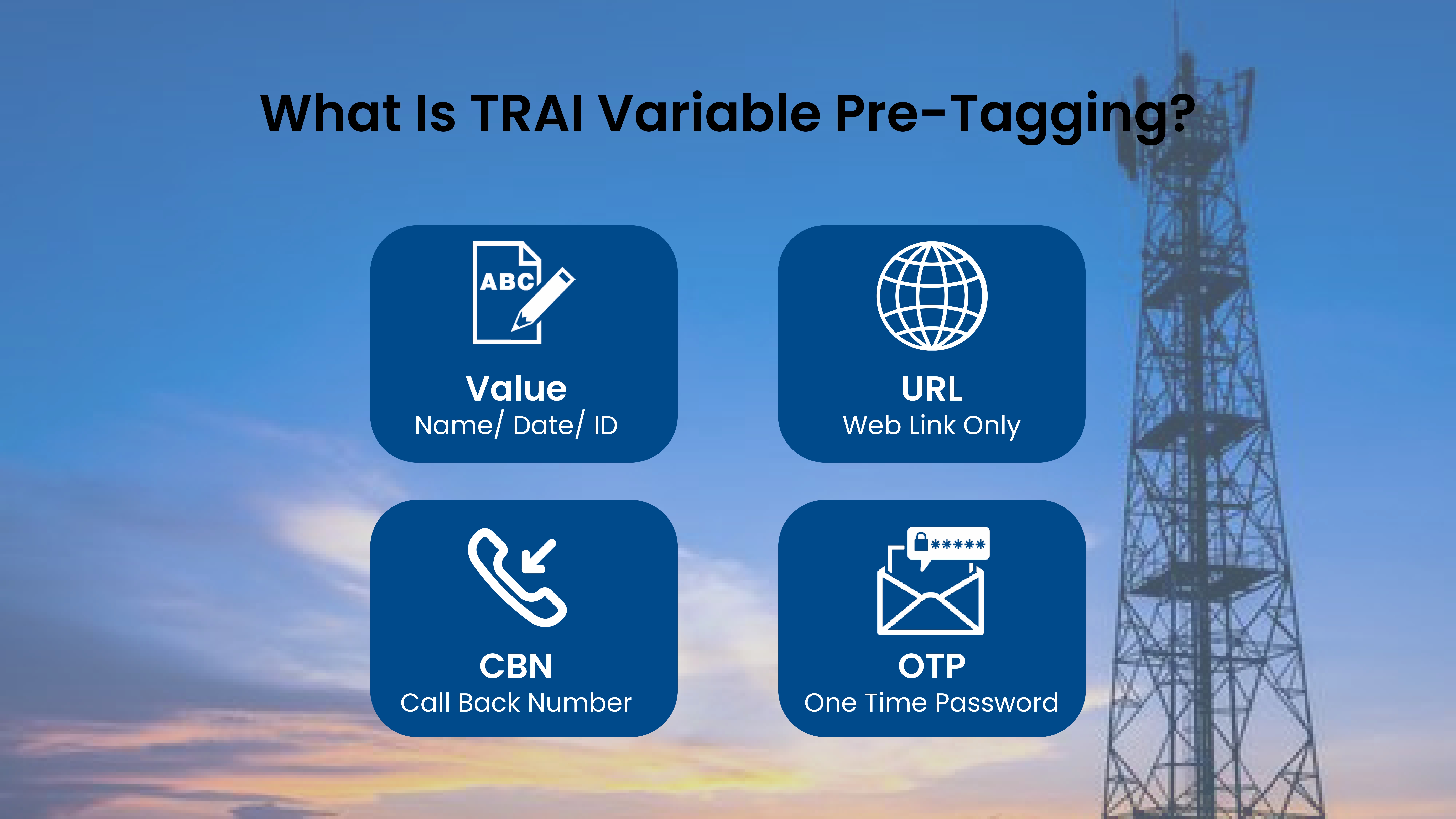 What Is TRAI Variable Pre-Tagging?

ABC

Value
Name/ Date/ ID

URL
Web Link Only

CBN
Call Back Number

*****

OTP
One Time Password